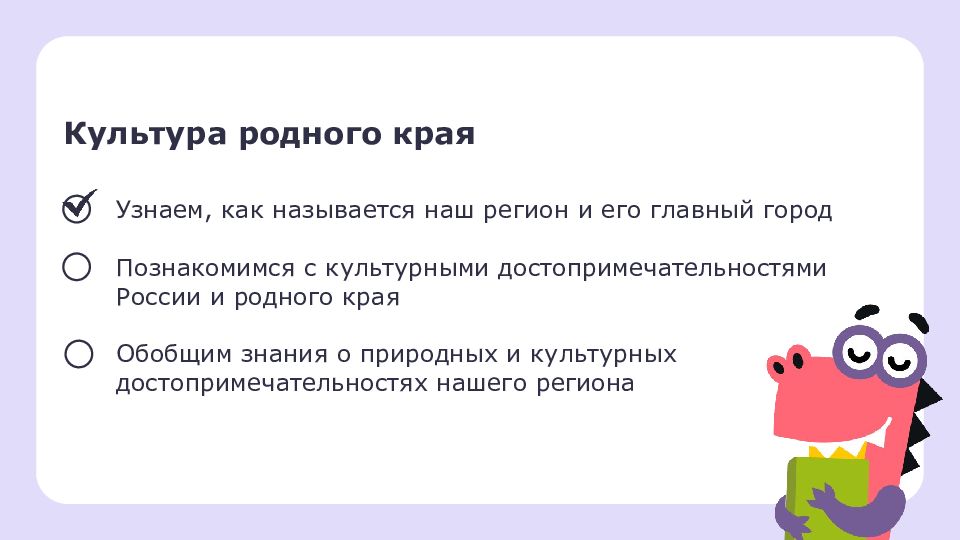 Культура родного края

Узнаем, как называется наш регион и его главный город

Познакомимся с культурными достопримечательностями России и родного края

Обобщим знания о природных и культурных достопримечательностях нашего региона